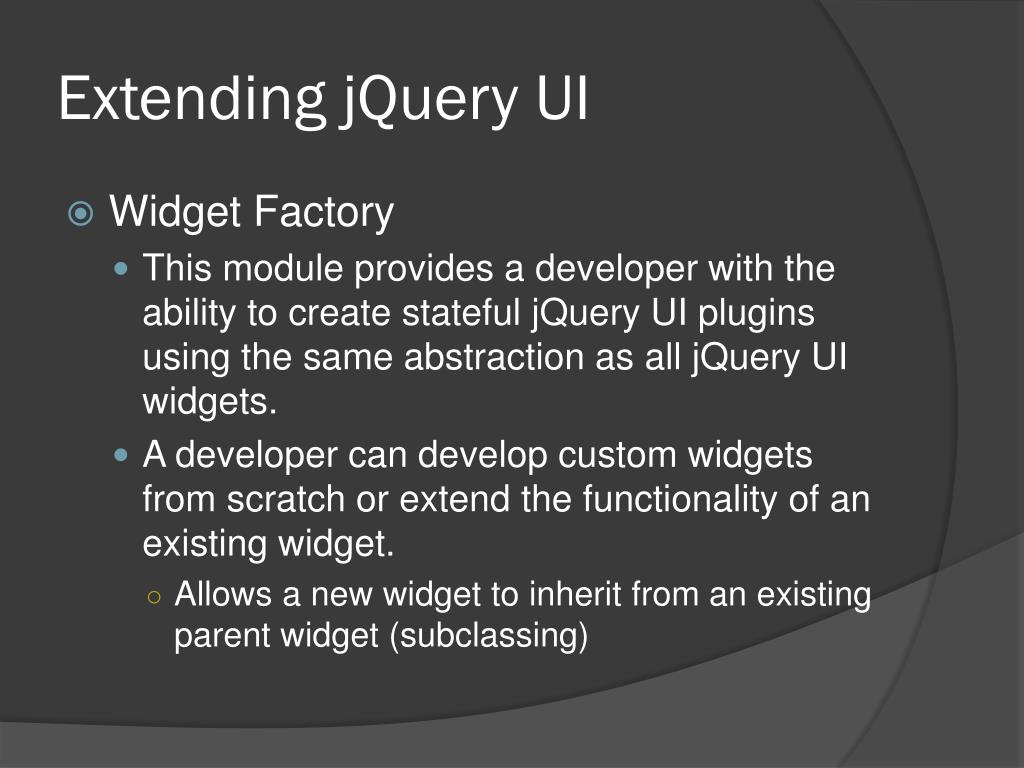 Extending jQuery UI

Widget Factory

This module provides a developer with the ability to create stateful jQuery UI plugins using the same abstraction as all jQuery UI widgets.

A developer can develop custom widgets from scratch or extend the functionality of an existing widget.

Allows a new widget to inherit from an existing parent widget (subclassing)